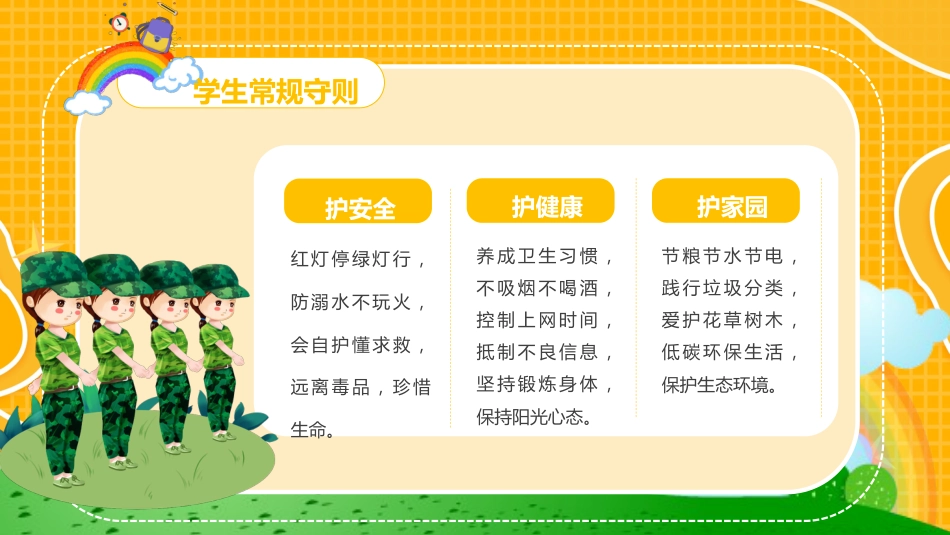 学生常规守则

护安全

红灯停绿灯行，防溺水不玩火，会自护懂求救，远离毒品，珍惜生命。

护健康

养成卫生习惯，不吸烟不喝酒，控制上网时间，抵制不良信息，坚持锻炼身体，保持阳光心态。

护家园

节粮节水节电，践行垃圾分类，爱护花草树木，低碳环保生活，保护生态环境。